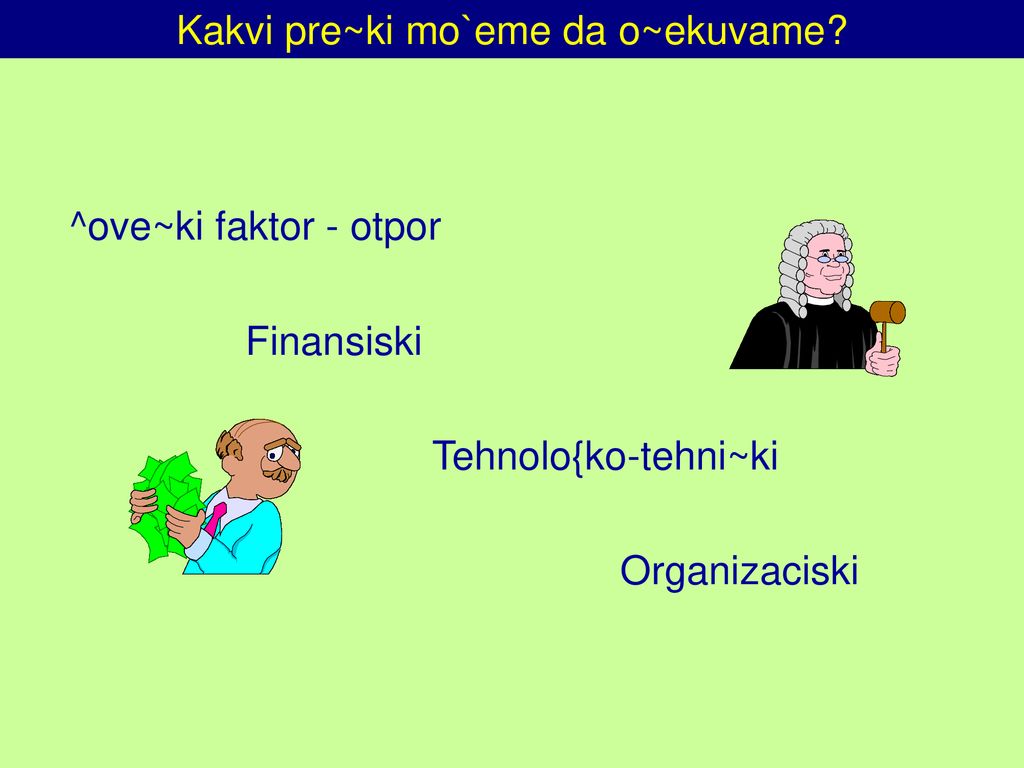 Kakvi pre~ki mo`eme da o~ekuvame?

^ove~ki faktor - otpor

Finansiski

Tehnolo{ko-tehni~ki

Organizaciski